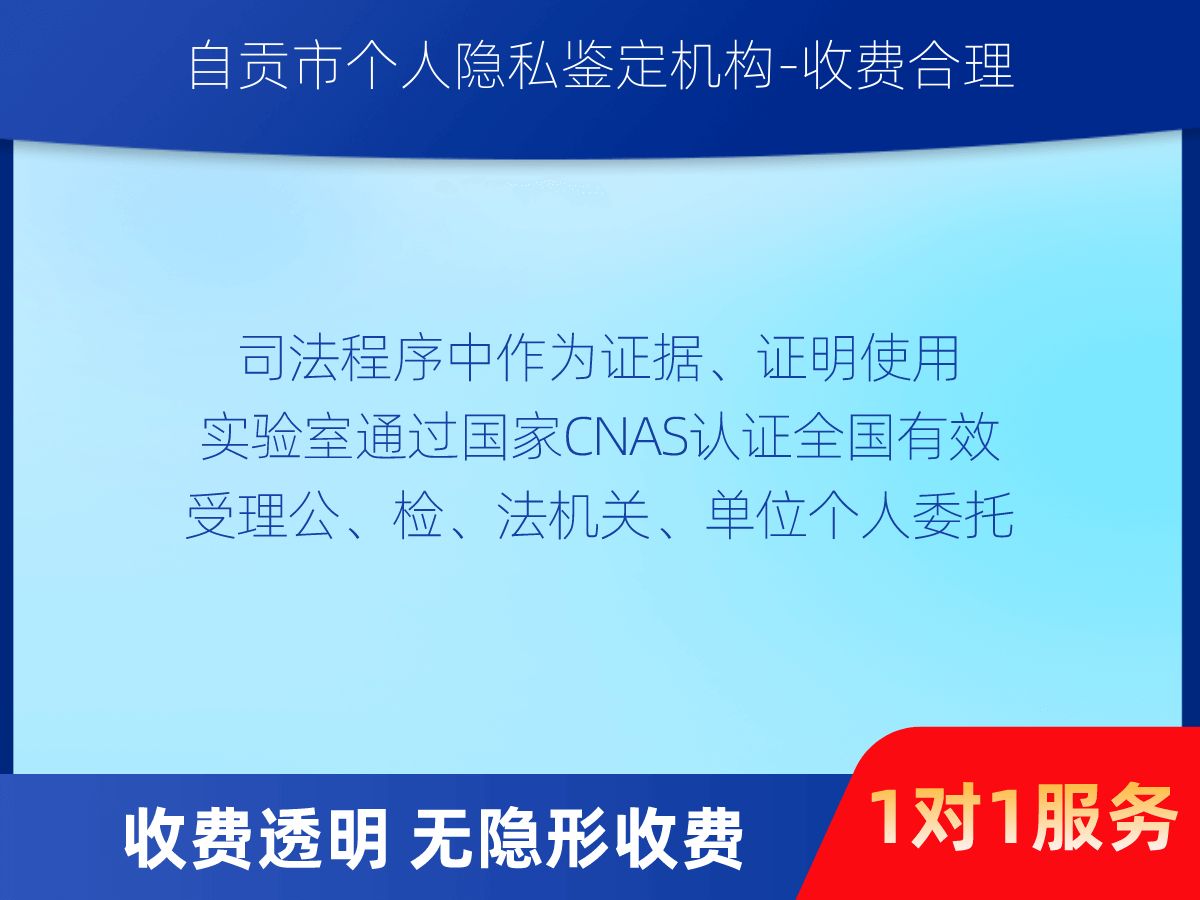 自贡市个人隐私鉴定机构-收费合理

司法程序中作为证据、证明使用
实验室通过国家CNAS认证全国有效
受理公、检、法机关、单位个人委托

收费透明 无隐形收费

1对1服务